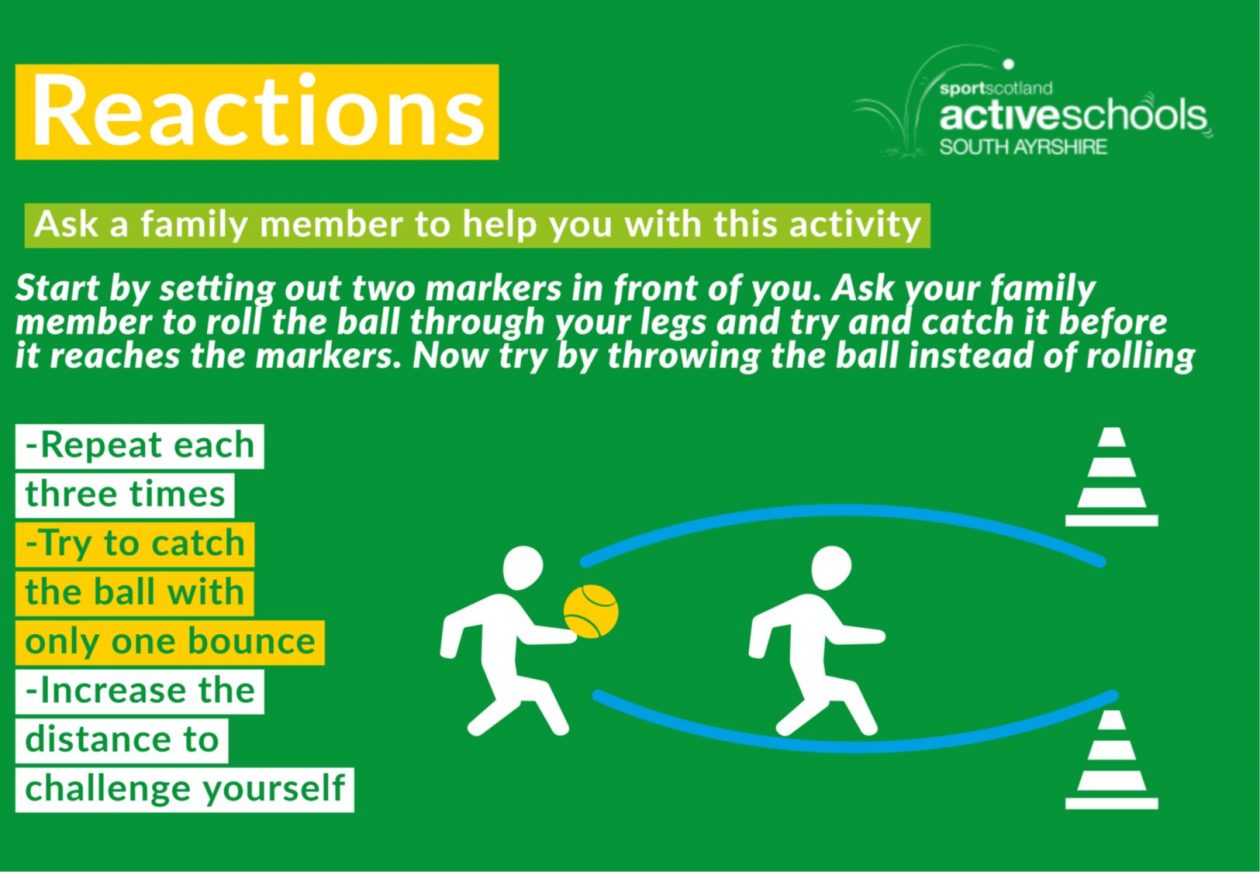 Reactions

sportscotland
activeschools
SOUTH AYRSHIRE

Ask a family member to help you with this activity

Start by setting out two markers in front of you. Ask your family member to roll the ball through your legs and try and catch it before it reaches the markers. Now try by throwing the ball instead of rolling

-Repeat each three times
-Try to catch the ball with only one bounce
-Increase the distance to challenge yourself